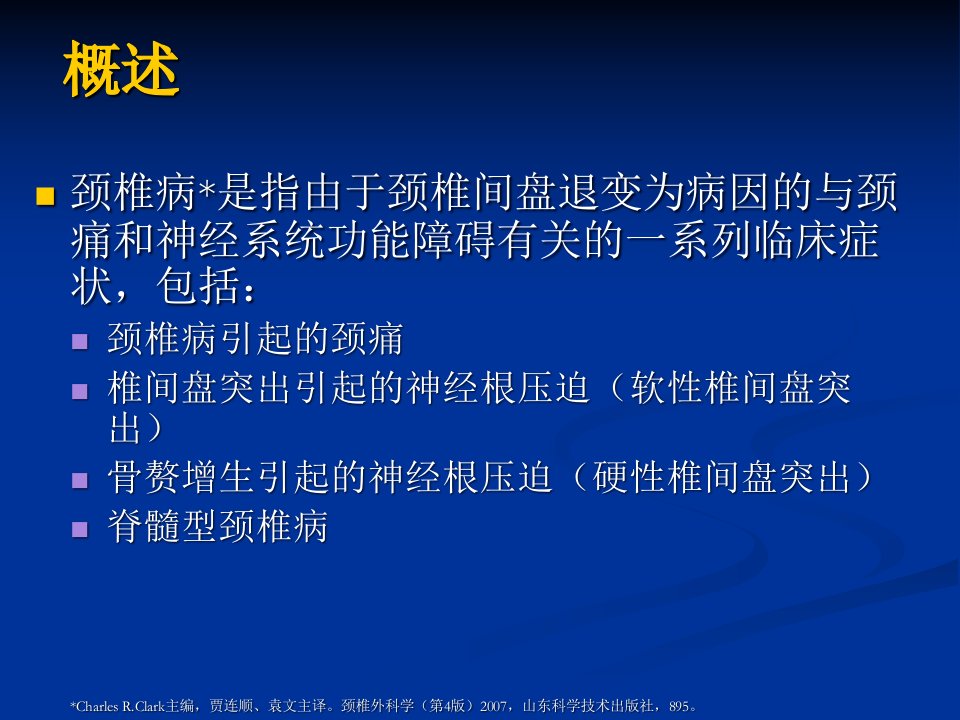 概述

颈椎病*是指由于颈椎间盘退变为病因的与颈痛和神经系统功能障碍有关的一系列临床症状，包括：

颈椎病引起的颈痛

椎间盘突出引起的神经根压迫（软性椎间盘突出）

骨赘增生引起的神经根压迫（硬性椎间盘突出）

脊髓型颈椎病

*Charles R.Clark主编，贾连顺、袁文主译。颈椎外科学（第4版）2007，山东科学技术出版社，895。